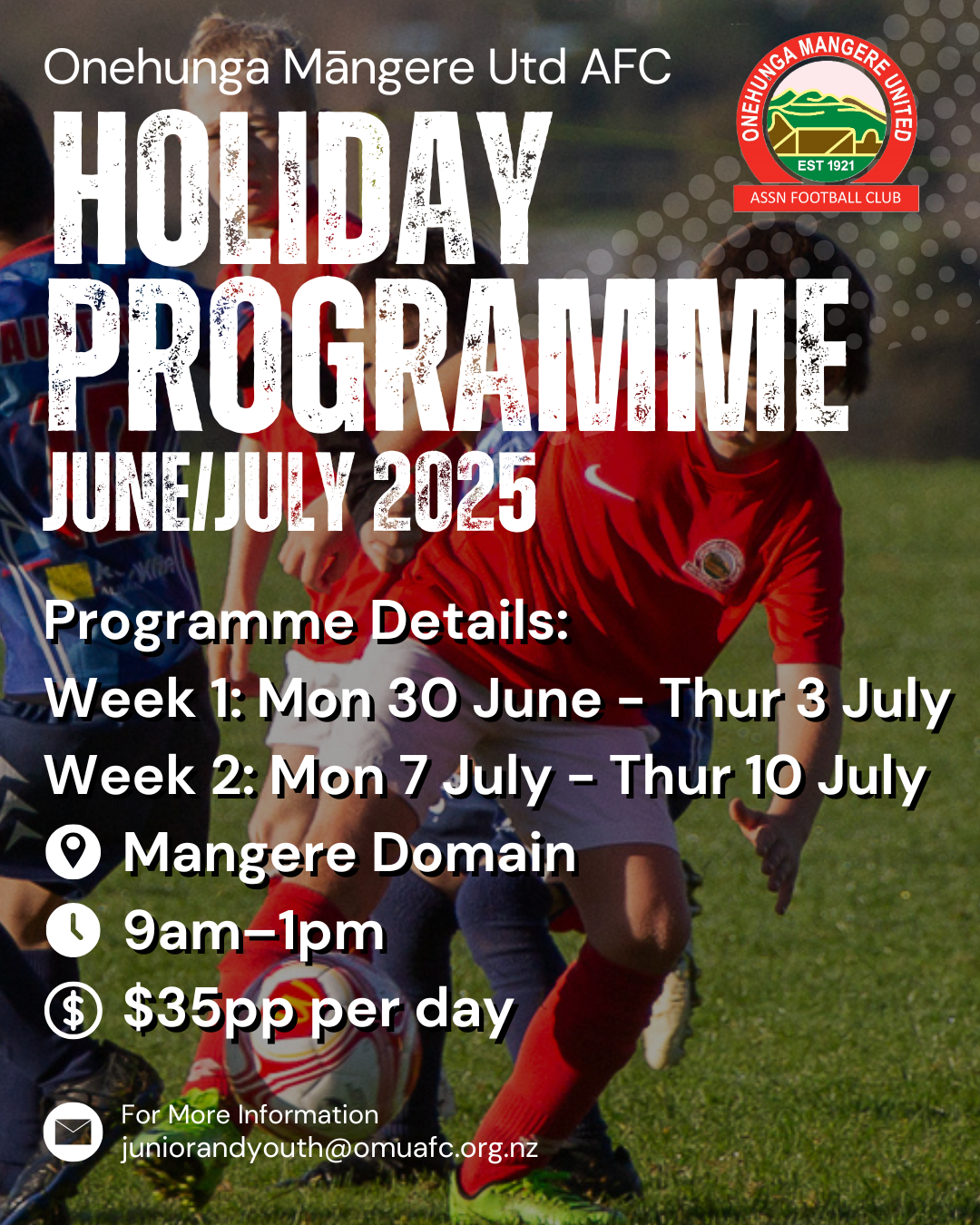 Onehunga Māngere Utd AFC

ONEHUNGA MANGERE UNITED
EST 1921
ASSN FOOTBALL CLUB

HOLIDAY PROGRAMME
JUNE/JULY 2025

Programme Details:
Week 1: Mon 30 June - Thur 3 July
Week 2: Mon 7 July - Thur 10 July
Mangere Domain
9am–1pm
$35pp per day

For More Information
juniorandyouth@omuafc.org.nz